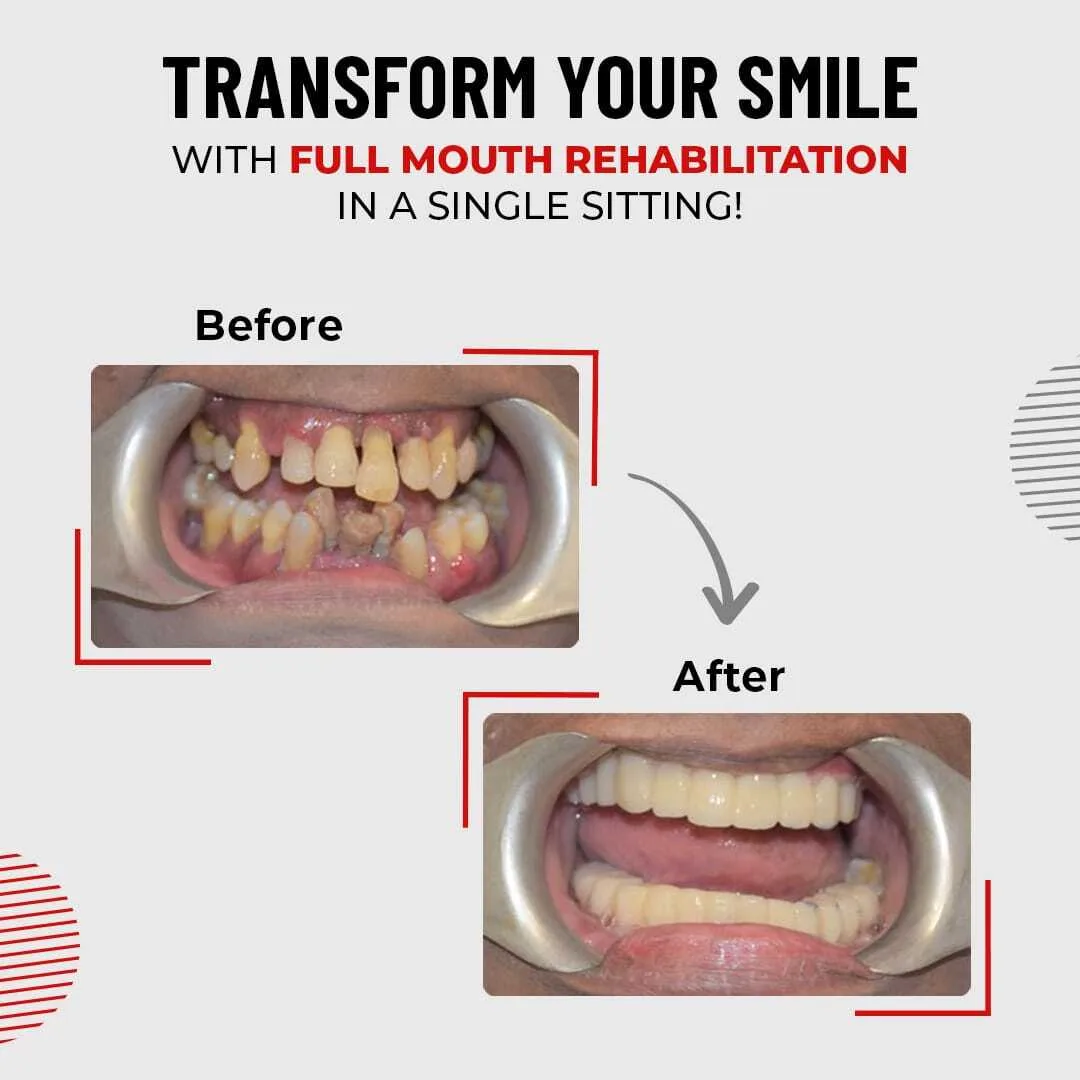 TRANSFORM YOUR SMILE
WITH FULL MOUTH REHABILITATION
IN A SINGLE SITTING!

Before

After